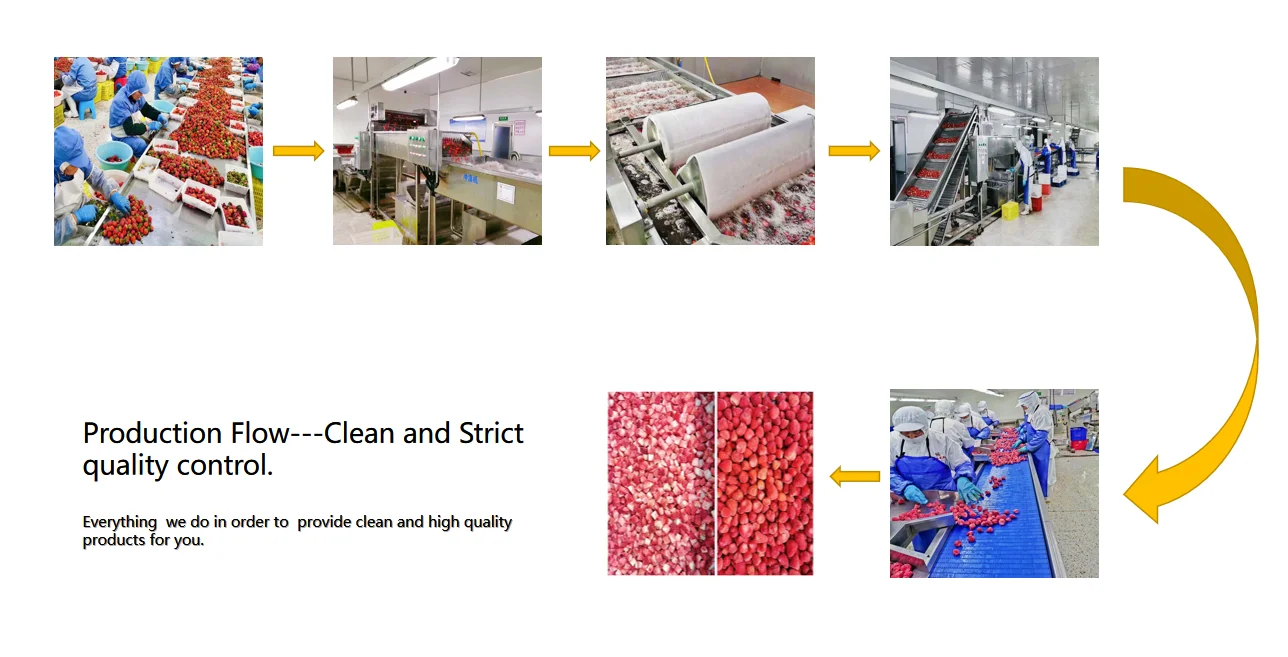 Production Flow---Clean and Strict quality control.

Everything  we do in order to  provide clean and high quality products for you.